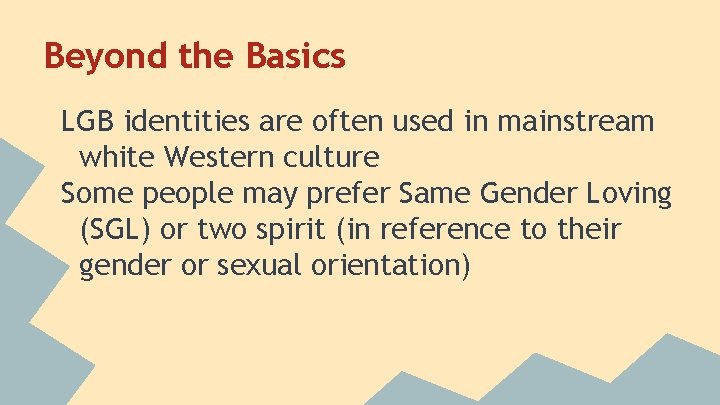 Beyond the Basics

LGB identities are often used in mainstream white Western culture

Some people may prefer Same Gender Loving (SGL) or two spirit (in reference to their gender or sexual orientation)